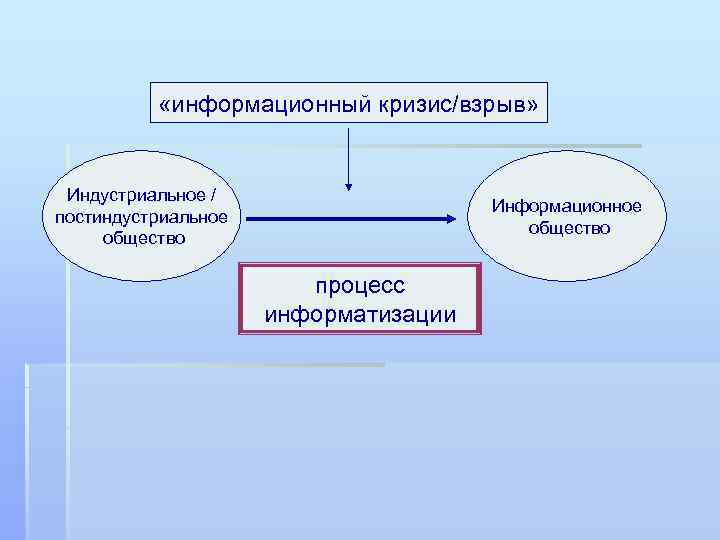 «информационный кризис/взрыв»

Индустриальное / постиндустриальное общество

Информационное общество

процесс информатизации